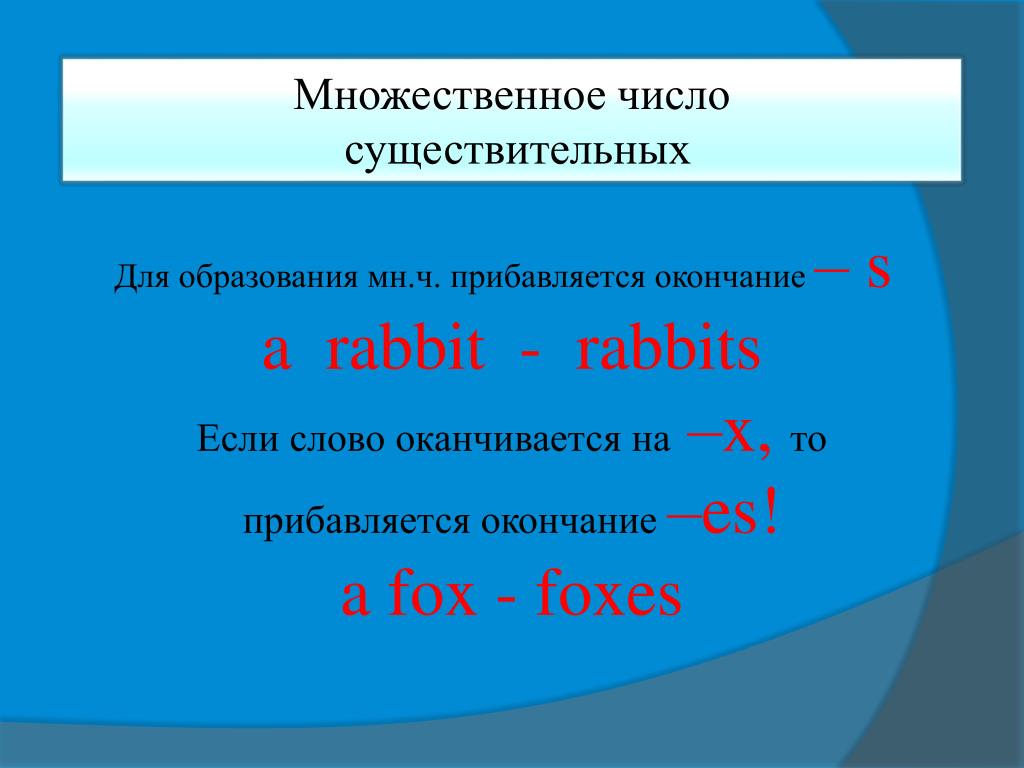 Множественное число существительных

Для образования мн.ч. прибавляется окончание – s

a rabbit - rabbits

Если слово оканчивается на –x, то

прибавляется окончание –es!

a fox - foxes